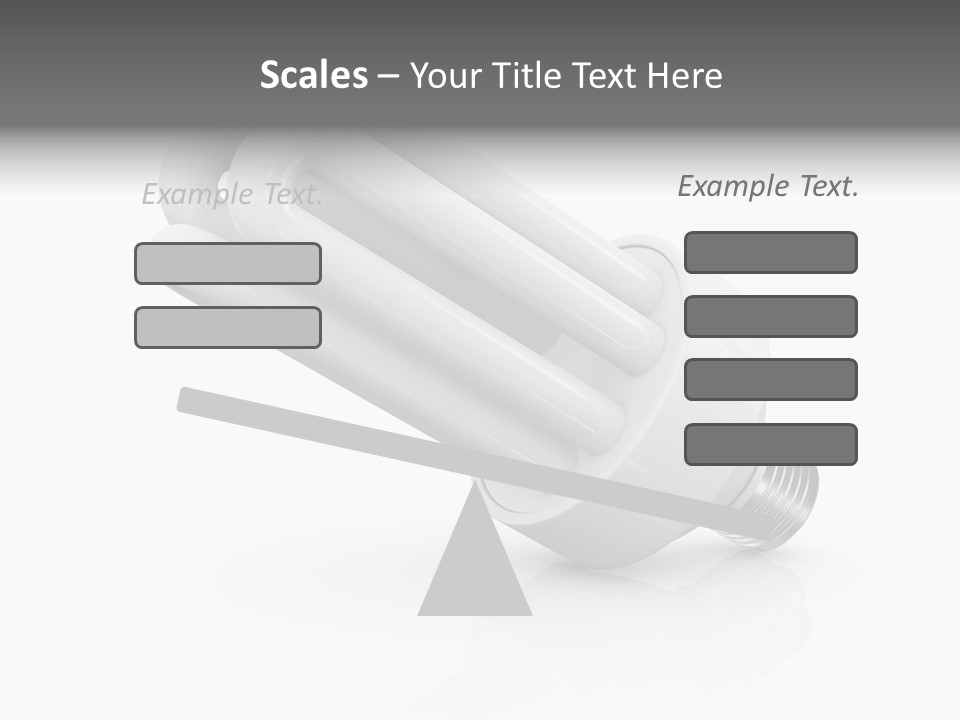 Scales – Your Title Text Here

Example Text.

Example Text.